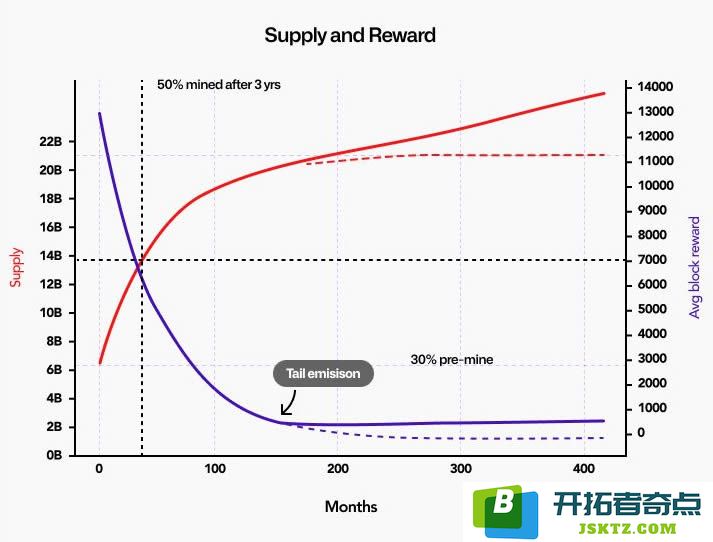 Supply and Reward

50% mined after 3 yrs

Supply

22B
20B
18B
16B
14B
12B
10B
8B
6B
4B
2B
0B

14000
13000
12000
11000
10000
9000
8000
7000
6000
5000
4000
3000
2000
1000
0

Avg block reward

30% pre-mine

Tail emisison

0
100
200
300
400

Months

B 开拓者奇点
JSKTZ.COM